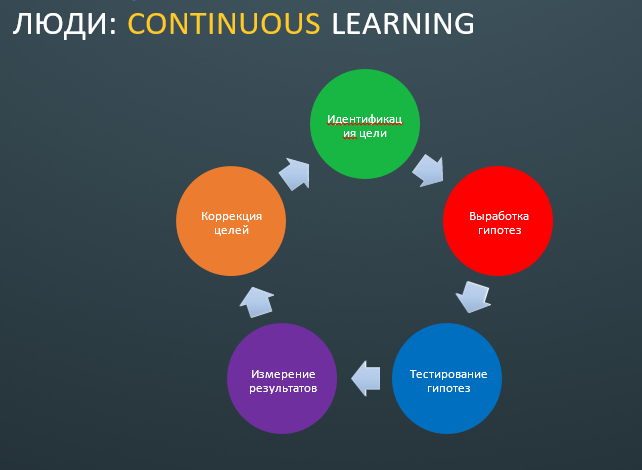 ЛЮДИ: CONTINUOUS LEARNING

Идентификация цели

Выработка гипотез

Тестирование гипотез

Измерение результатов

Коррекция целей